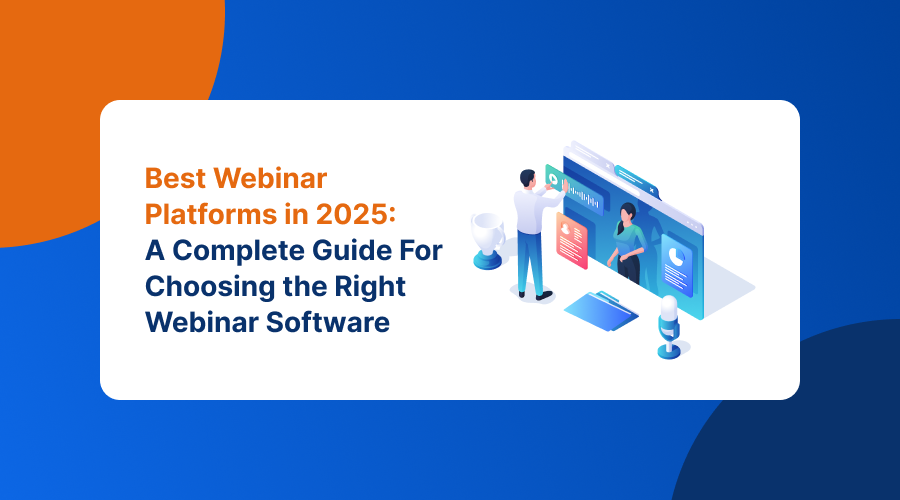 Best Webinar Platforms in 2025: A Complete Guide For Choosing the Right Webinar Software